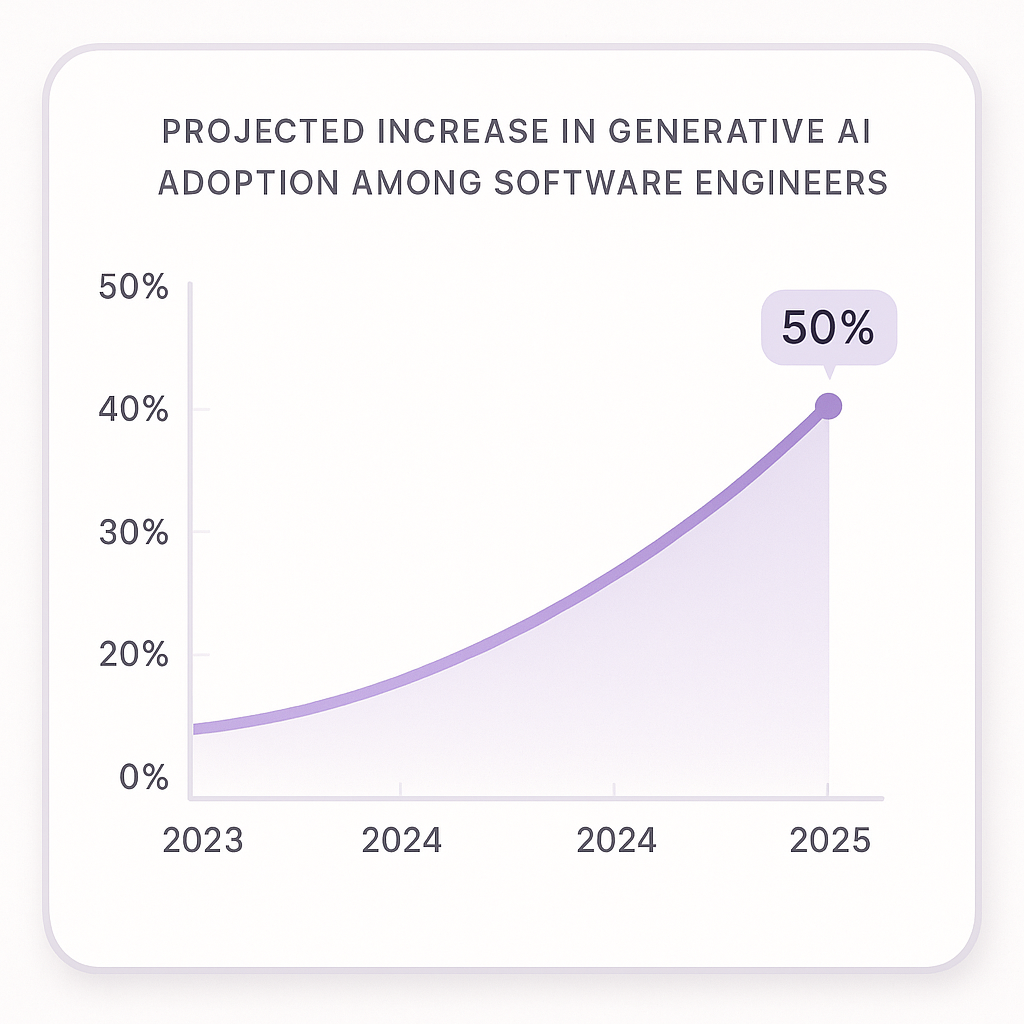 PROJECTED INCREASE IN GENERATIVE AI ADOPTION AMONG SOFTWARE ENGINEERS

50%
40%
30%
20%
0%

50%

2023
2024
2024
2025